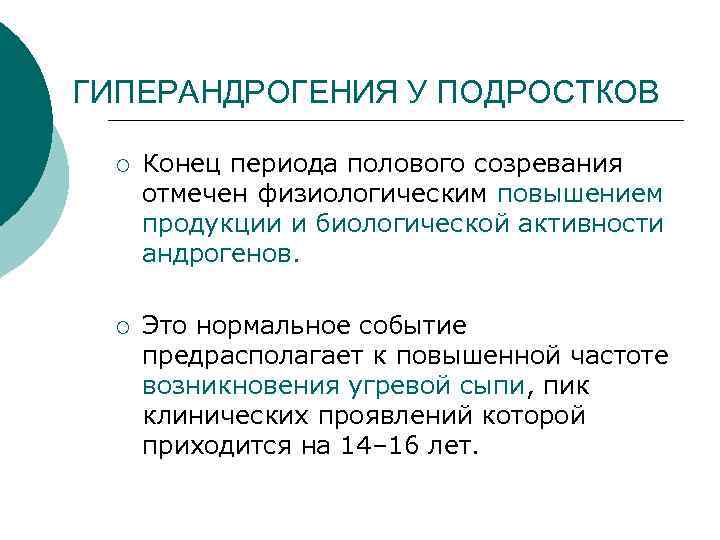 ГИПЕРАНДРОГЕНИЯ У ПОДРОСТКОВ

○ Конец периода полового созревания отмечен физиологическим повышением продукции и биологической активности андрогенов.

○ Это нормальное событие предрасполагает к повышенной частоте возникновения угревой сыпи, пик клинических проявлений которой приходится на 14–16 лет.